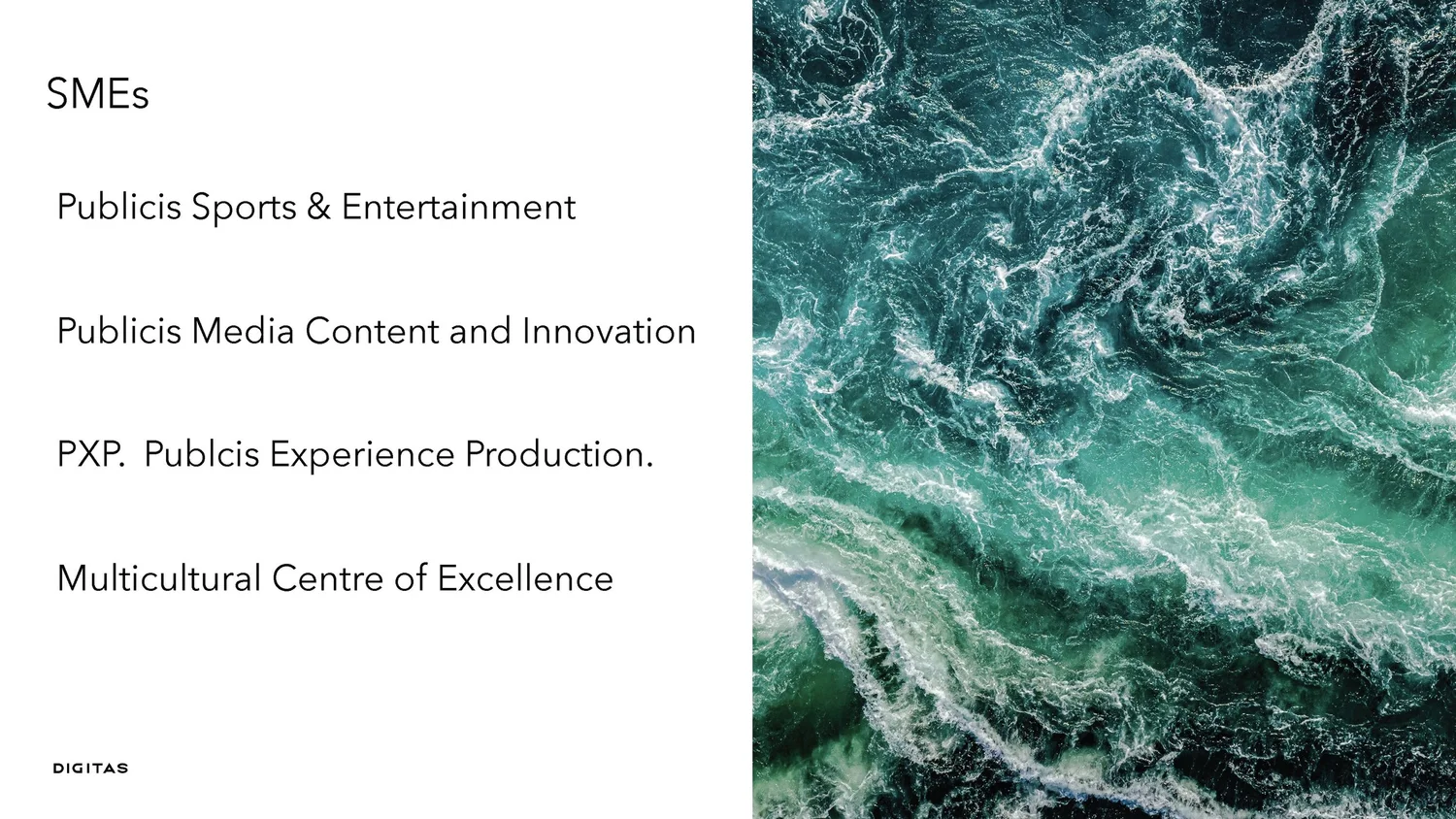 SMEs

Publicis Sports & Entertainment

Publicis Media Content and Innovation

PXP.  Publcis Experience Production.

Multicultural Centre of Excellence

DIGITAS